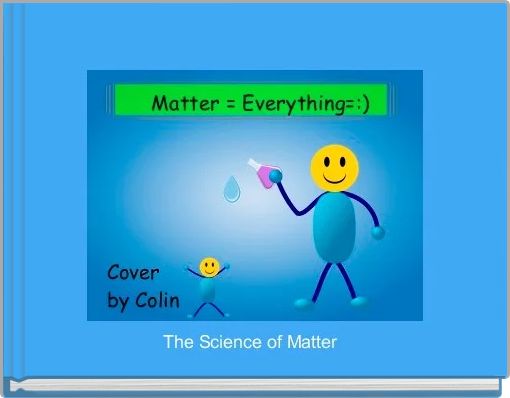 Matter = Everything=:)

Cover
by Colin

The Science of Matter